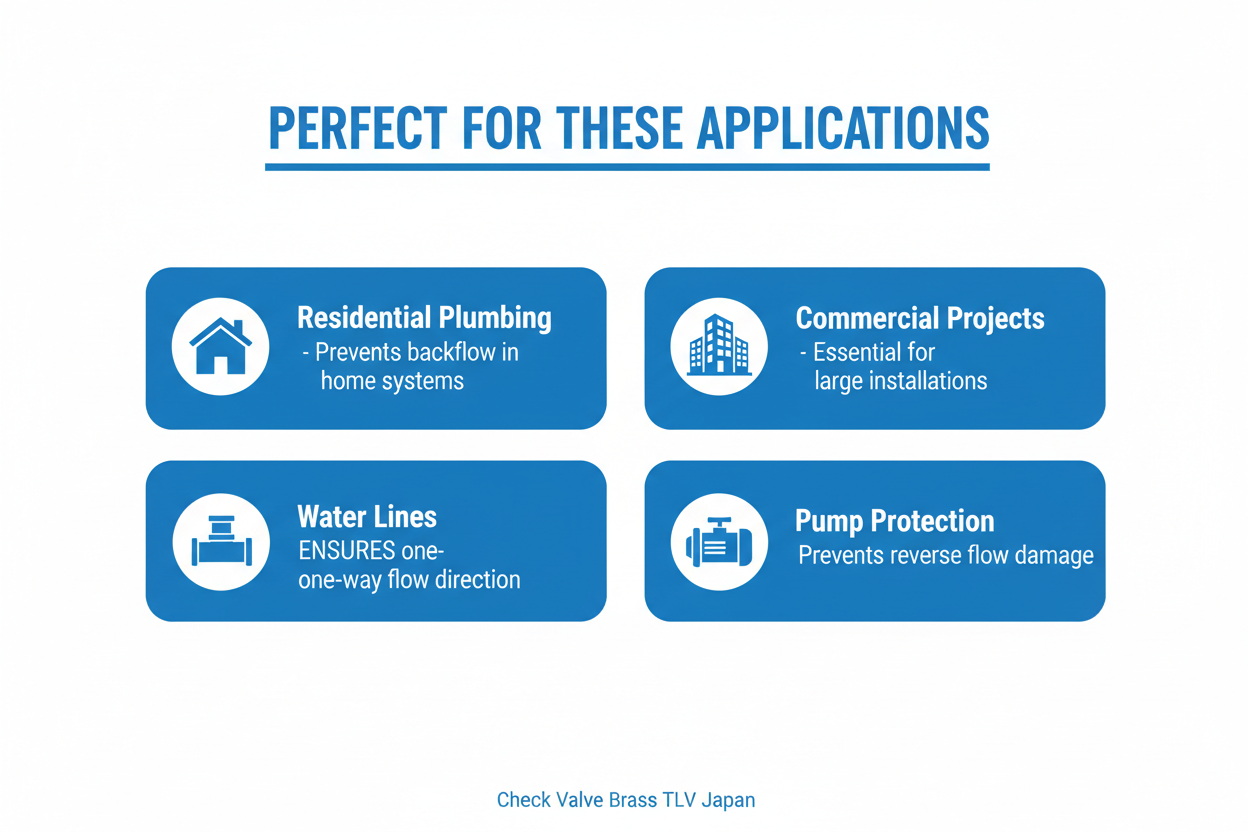 PERFECT FOR THESE APPLICATIONS

Residential Plumbing
- Prevents backflow in home systems

Commercial Projects
- Essential for large installations

Water Lines
ENSURES one-one-way flow direction

Pump Protection
Prevents reverse flow damage

Check Valve Brass TLV Japan